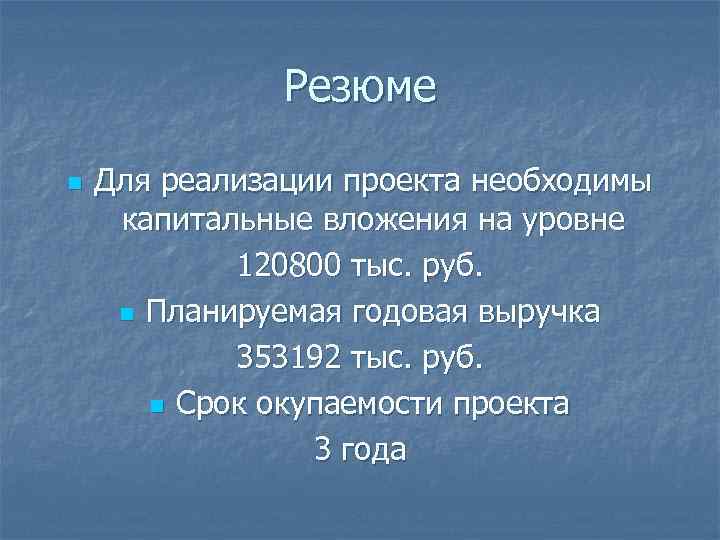 Резюме

Для реализации проекта необходимы капитальные вложения на уровне 120800 тыс. руб.

Планируемая годовая выручка 353192 тыс. руб.

Срок окупаемости проекта 3 года